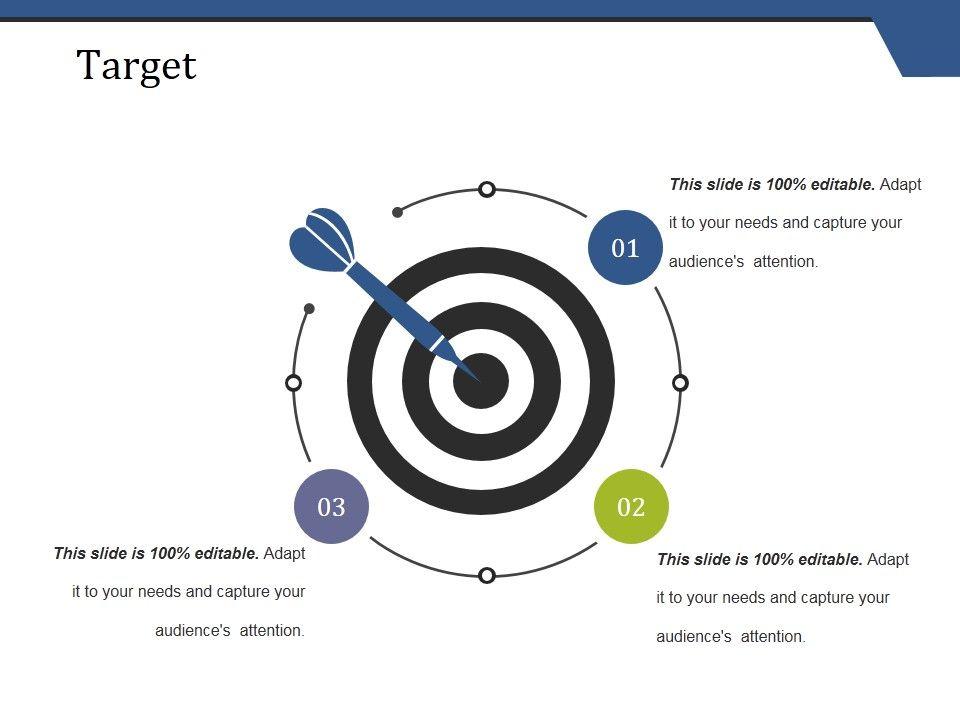 Target

01

This slide is 100% editable. Adapt it to your needs and capture your audience's attention.

02

This slide is 100% editable. Adapt it to your needs and capture your audience's attention.

03

This slide is 100% editable. Adapt it to your needs and capture your audience's attention.